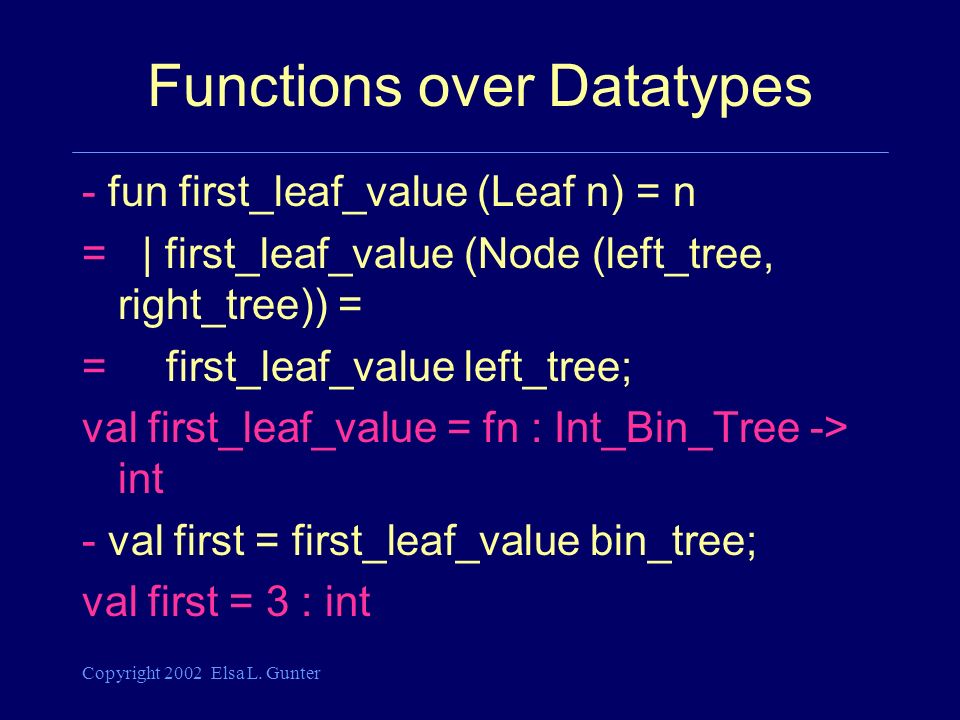 Functions over Datatypes

- fun first_leaf_value (Leaf n) = n

= | first_leaf_value (Node (left_tree, right_tree)) =

= first_leaf_value left_tree;

val first_leaf_value = fn : Int_Bin_Tree -> int

- val first = first_leaf_value bin_tree;

val first = 3 : int

Copyright 2002 Elsa L. Gunter